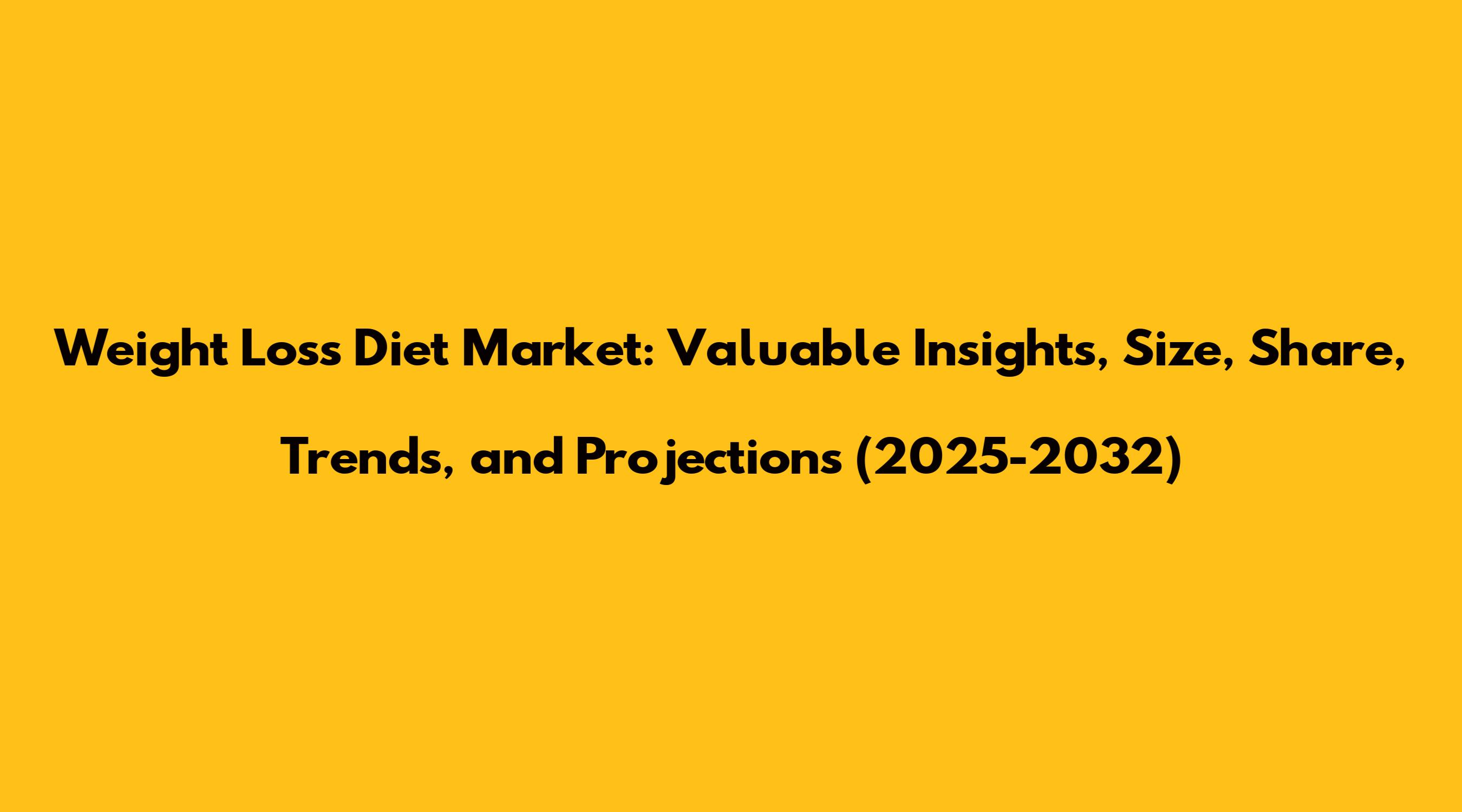 Weight Loss Diet Market: Valuable Insights, Size, Share, Trends, and Projections (2025-2032)